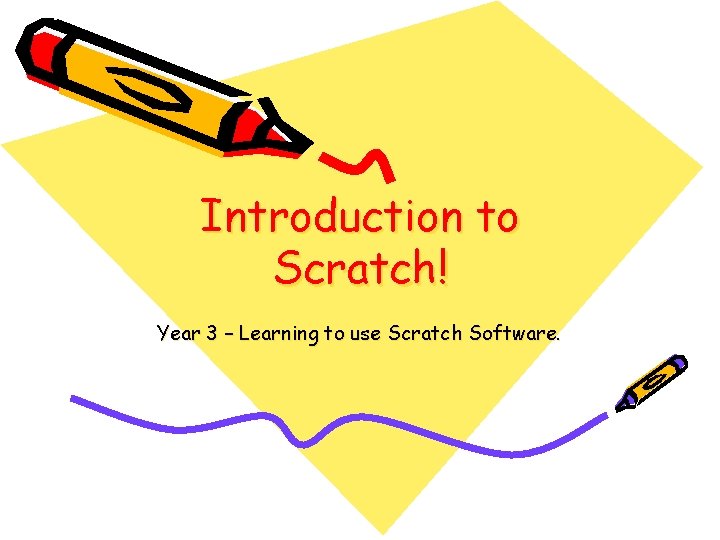 Introduction to Scratch!

Year 3 – Learning to use Scratch Software.